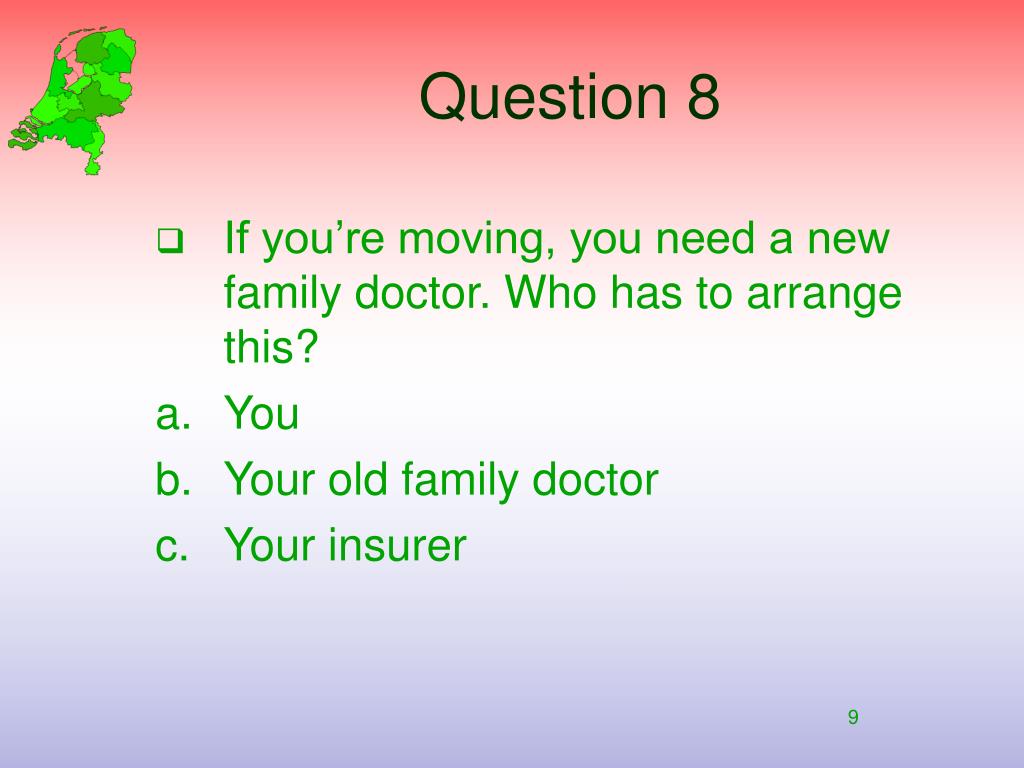 Question 8

If you’re moving, you need a new family doctor. Who has to arrange this?

a. You

b. Your old family doctor

c. Your insurer

9